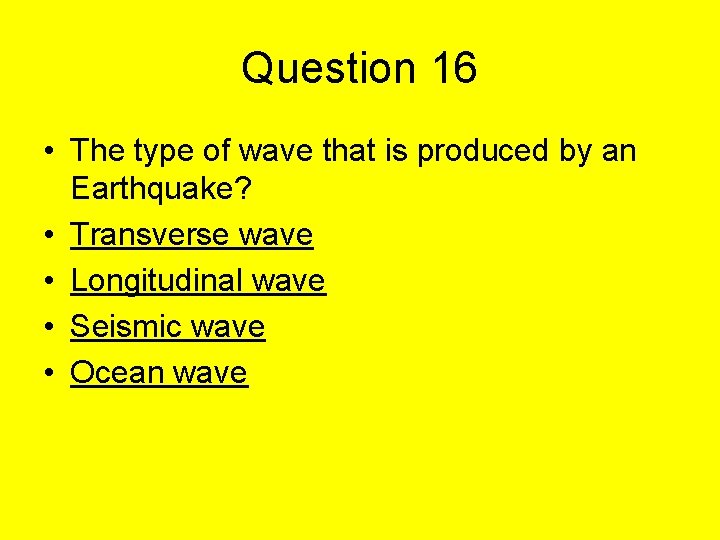 Question 16

• The type of wave that is produced by an Earthquake?
• Transverse wave
• Longitudinal wave
• Seismic wave
• Ocean wave